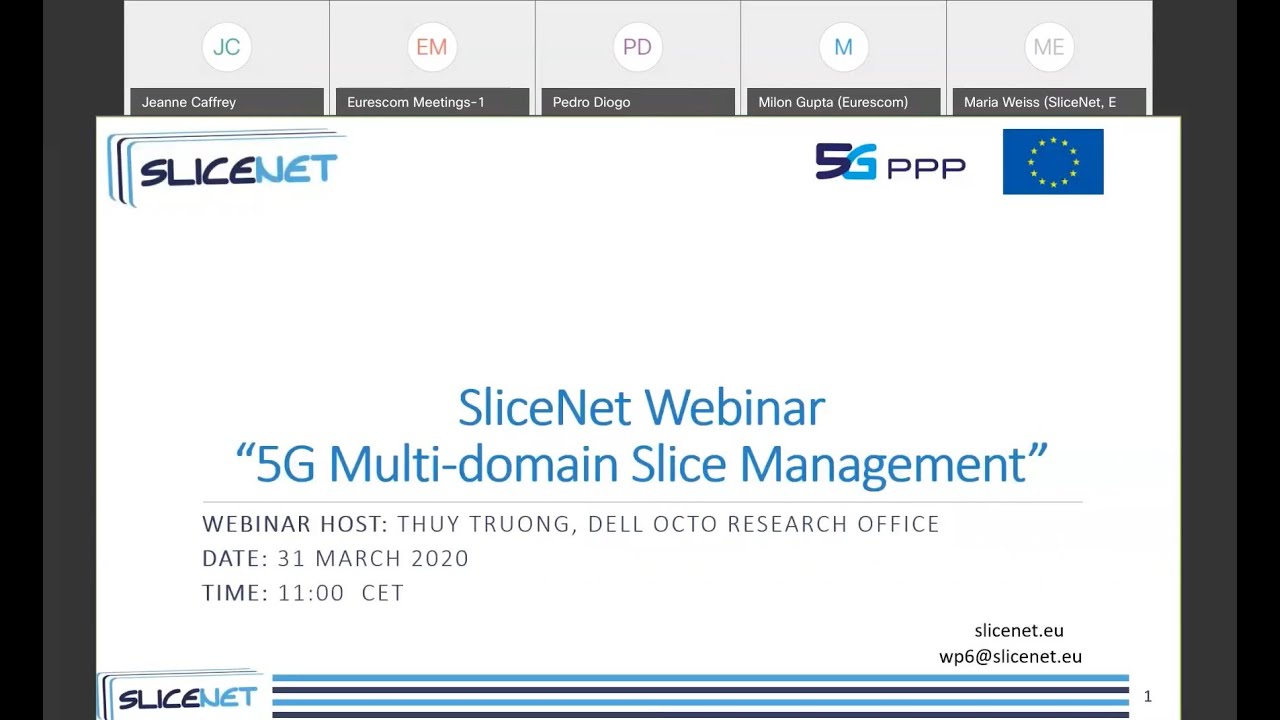 JC
Jeanne Caffrey

EM
Eurescom Meetings-1

PD
Pedro Diogo

M
Milon Gupta (Eurescom)

ME
Maria Weiss (SliceNet, E

SLICENET

5G PPP

SliceNet Webinar
“5G Multi-domain Slice Management”

WEBINAR HOST: THUY TRUONG, DELL OCTO RESEARCH OFFICE
DATE: 31 MARCH 2020
TIME: 11:00 CET

slicenet.eu
wp6@slicenet.eu

SLICENET

1